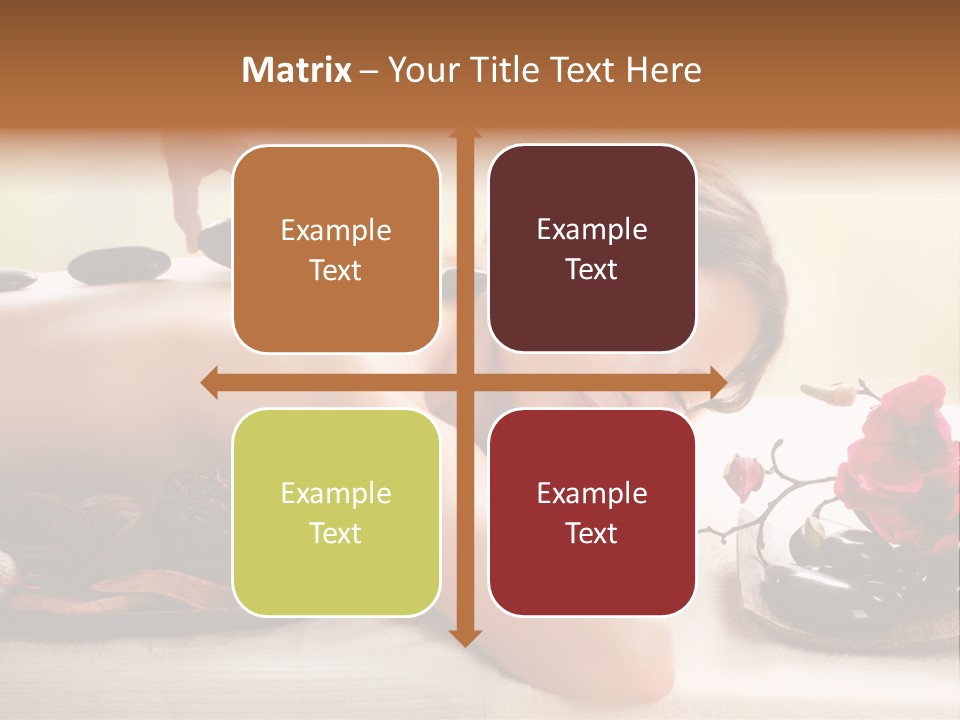 Matrix – Your Title Text Here

Example Text

Example Text

Example Text

Example Text